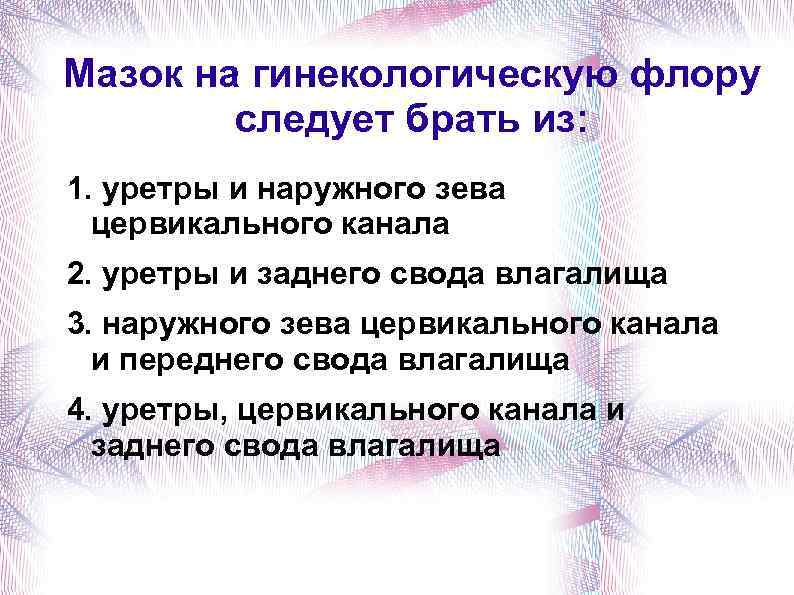 Мазок на гинекологическую флору следует брать из:

1. уретры и наружного зева цервикального канала

2. уретры и заднего свода влагалища

3. наружного зева цервикального канала и переднего свода влагалища

4. уретры, цервикального канала и заднего свода влагалища